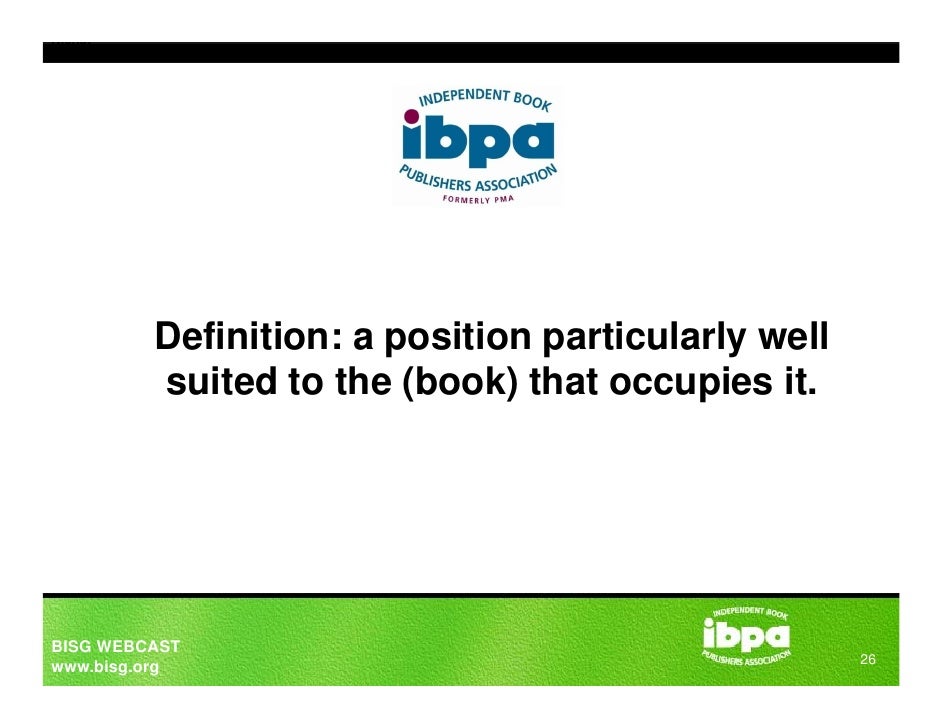 INDEPENDENT BOOK
ibpa
PUBLISHERS ASSOCIATION
FORMERLY PMA

Definition: a position particularly well suited to the (book) that occupies it.

BISG WEBCAST
www.bisg.org

INDEPENDENT BOOK
ibpa
PUBLISHERS ASSOCIATION

26